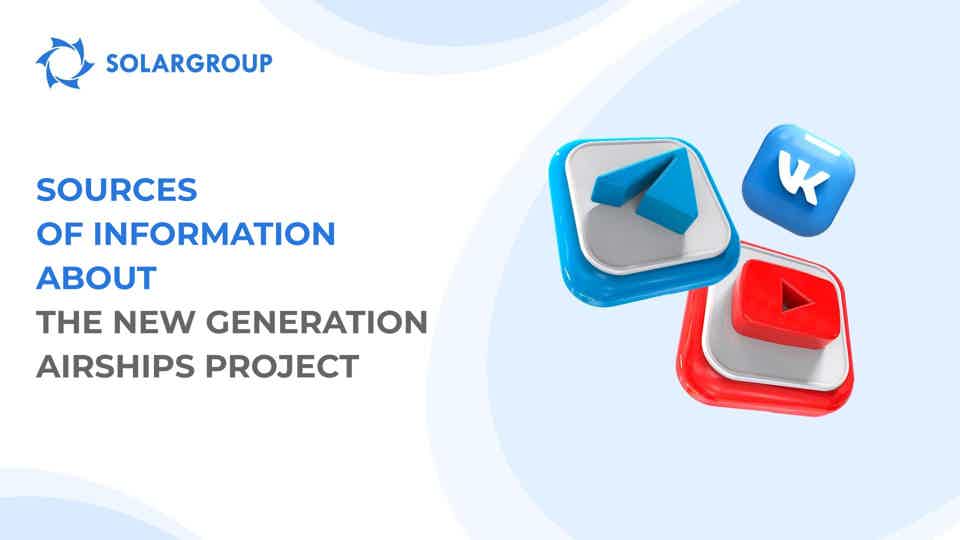 SOLARGROUP

SOURCES OF INFORMATION ABOUT THE NEW GENERATION AIRSHIPS PROJECT

VK